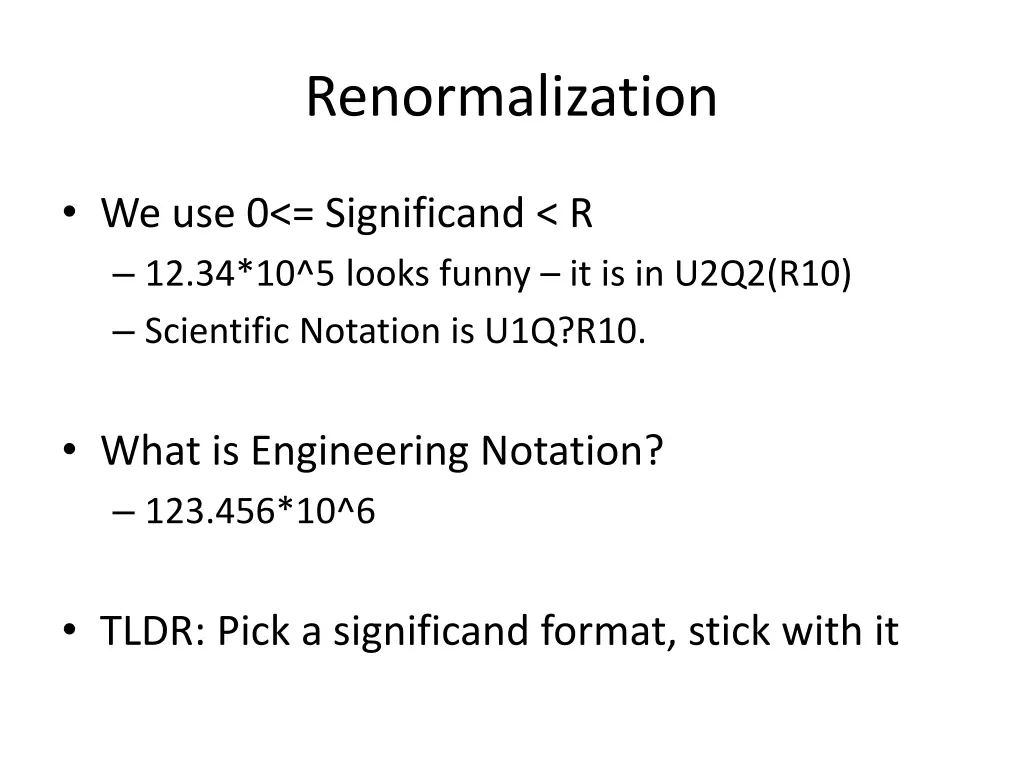 Renormalization

• We use 0<= Significand < R
– 12.34*10^5 looks funny – it is in U2Q2(R10)
– Scientific Notation is U1Q?R10.

• What is Engineering Notation?
– 123.456*10^6

• TLDR: Pick a significand format, stick with it